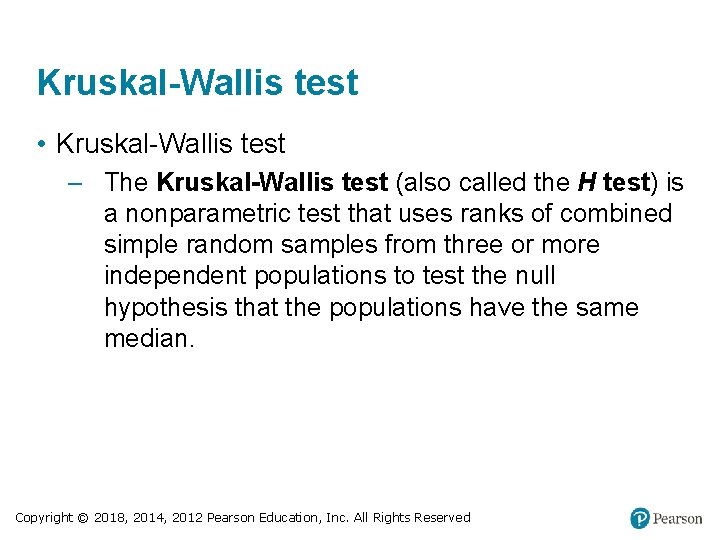 Kruskal-Wallis test

• Kruskal-Wallis test

– The Kruskal-Wallis test (also called the H test) is a nonparametric test that uses ranks of combined simple random samples from three or more independent populations to test the null hypothesis that the populations have the same median.

Copyright © 2018, 2014, 2012 Pearson Education, Inc. All Rights Reserved

Pearson